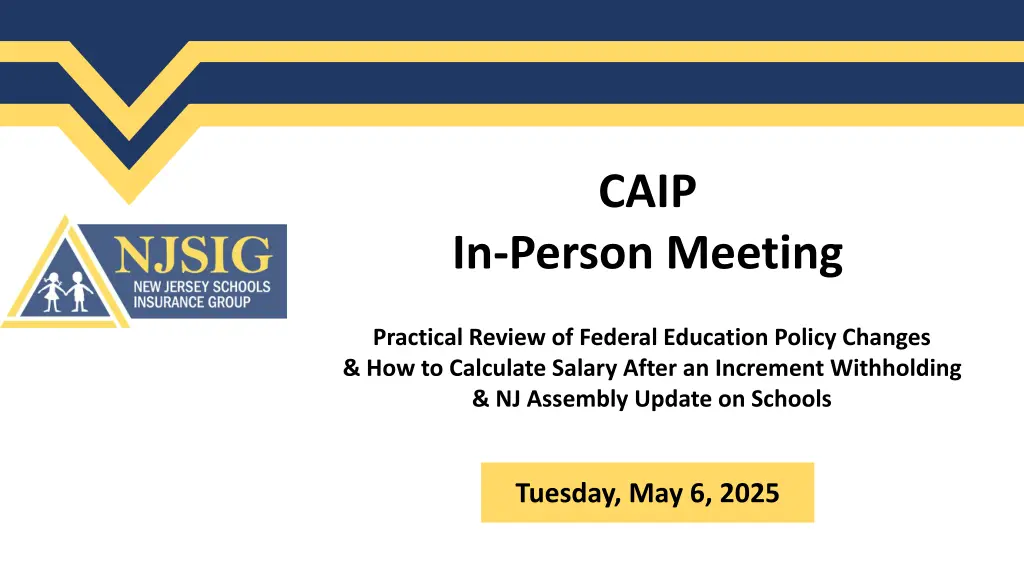 NJSIG
NEW JERSEY SCHOOLS INSURANCE GROUP

CAIP
In-Person Meeting

Practical Review of Federal Education Policy Changes
& How to Calculate Salary After an Increment Withholding
& NJ Assembly Update on Schools

Tuesday, May 6, 2025